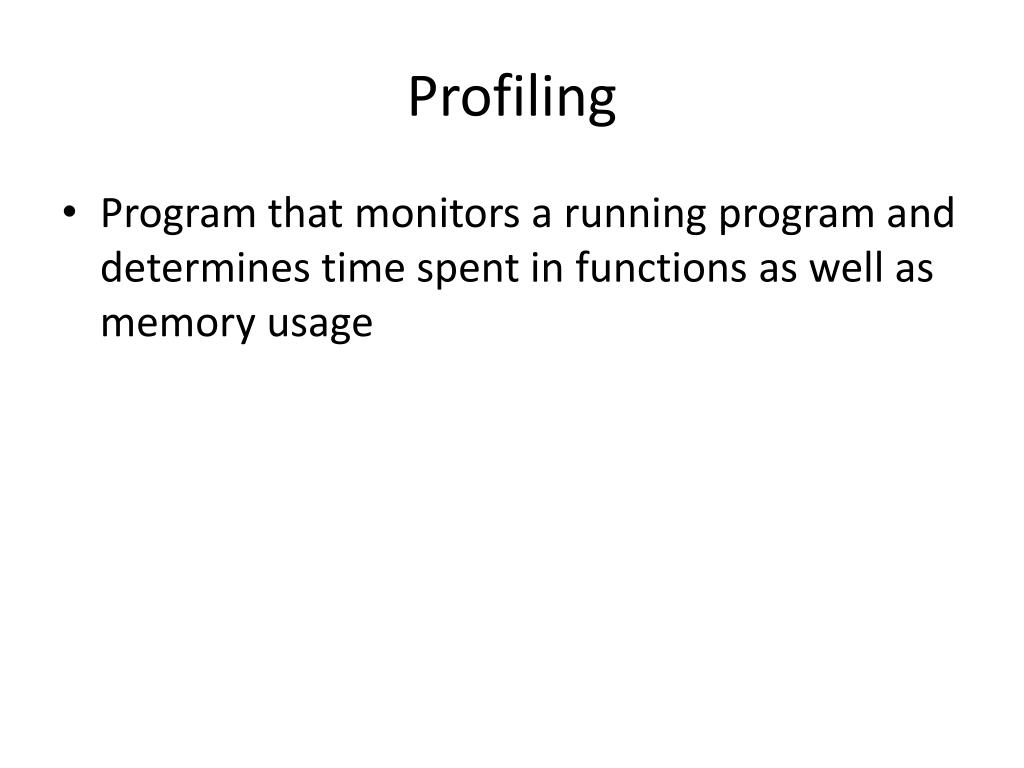 Profiling

• Program that monitors a running program and determines time spent in functions as well as memory usage